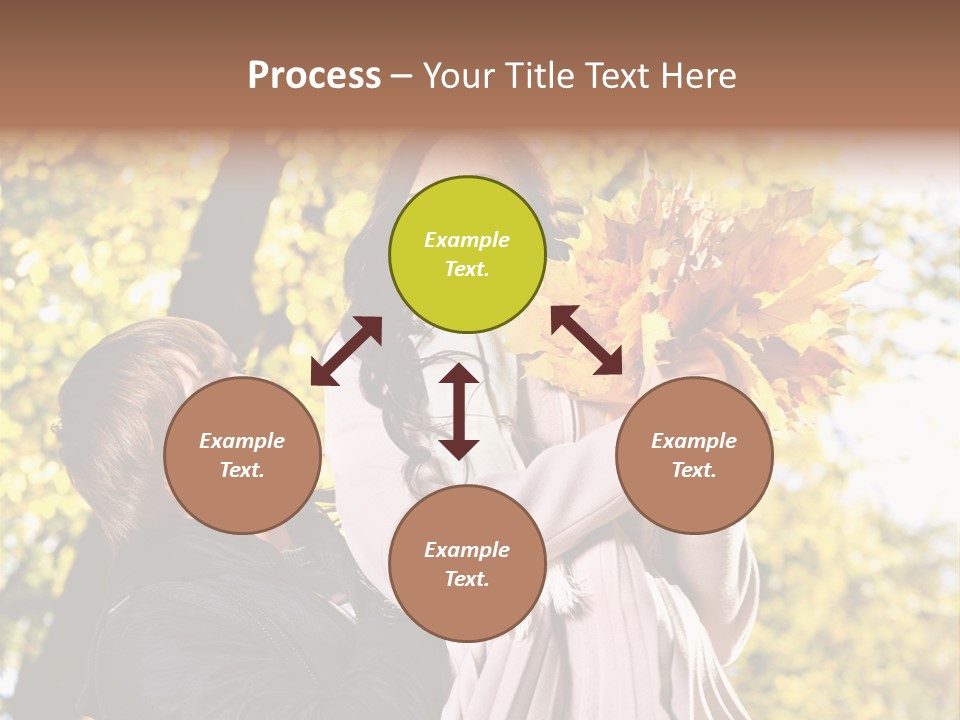 Process – Your Title Text Here

Example Text.

Example Text.

Example Text.

Example Text.